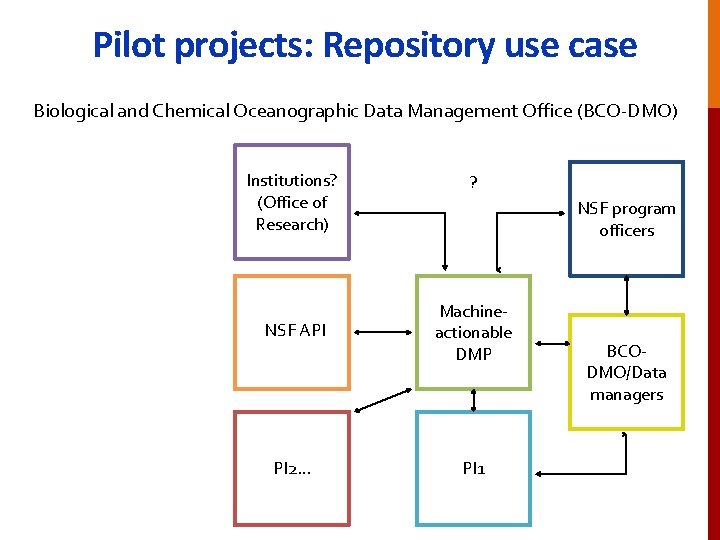 Pilot projects: Repository use case

Biological and Chemical Oceanographic Data Management Office (BCO-DMO)

Institutions? (Office of Research)

?

NSF program officers

NSF API

Machine-actionable DMP

BCO-DMO/Data managers

PI2...

PI1